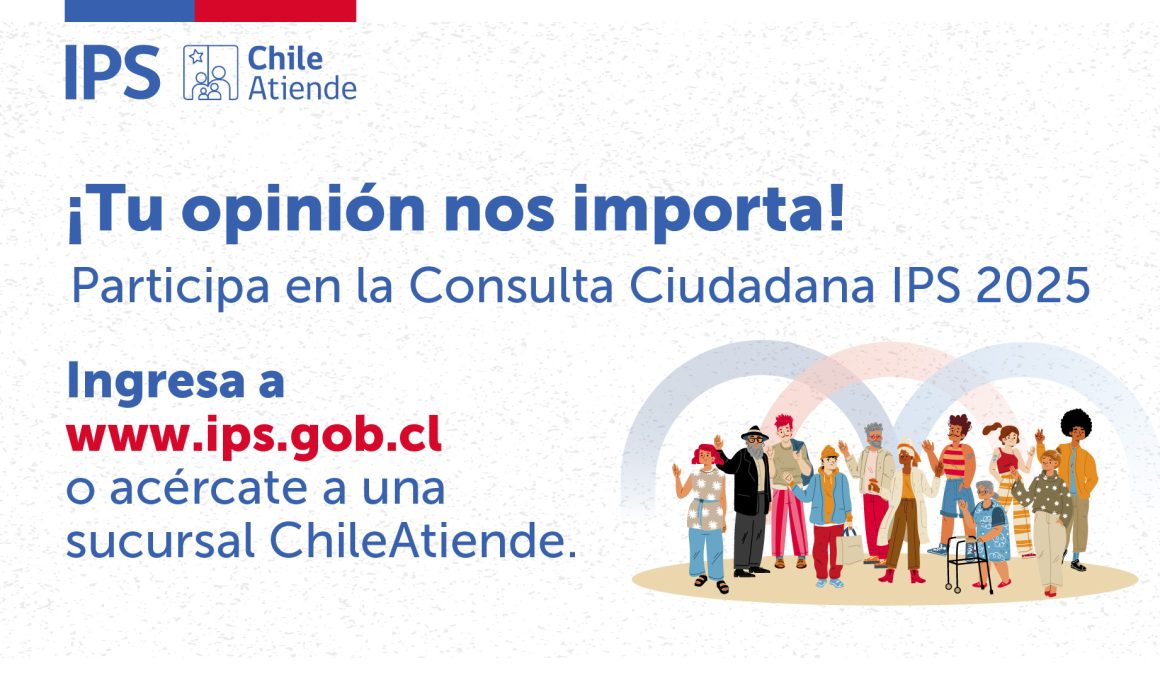 IPS Chile Atiende

¡Tu opinión nos importa!
Participa en la Consulta Ciudadana IPS 2025

Ingresa a
www.ips.gob.cl
o acércate a una sucursal ChileAtiende.